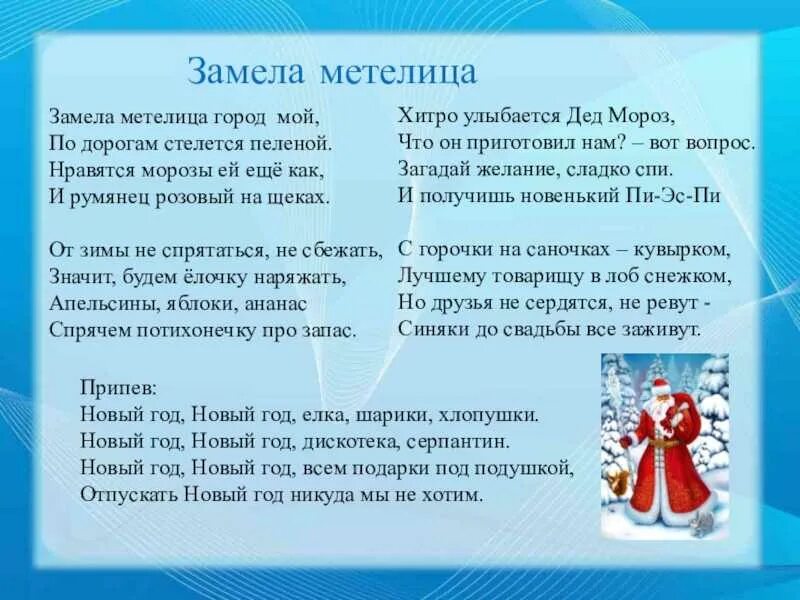 Замела метелица

Замела метелица город мой,
По дорогам стелется пеленой.
Нравятся морозы ей ещё как,
И румянец розовый на щеках.

От зимы не спрятаться, не сбежать,
Значит, будем ёлочку наряжать,
Апельсины, яблоки, ананас
Спрячем потихонечку про запас.

Хитро улыбается Дед Мороз,
Что он приготовил нам? – вот вопрос.
Загадай желание, сладко спи.
И получишь новенький Пи-Эс-Пи

С горочки на саночках – кувырком,
Лучшему товарищу в лоб снежком,
Но друзья не сердятся, не ревут -
Синяки до свадьбы все заживут.

Припев:
Новый год, Новый год, елка, шарики, хлопушки.
Новый год, Новый год, дискотека, серпантин.
Новый год, Новый год, всем подарки под подушкой,
Отпускать Новый год никуда мы не хотим.